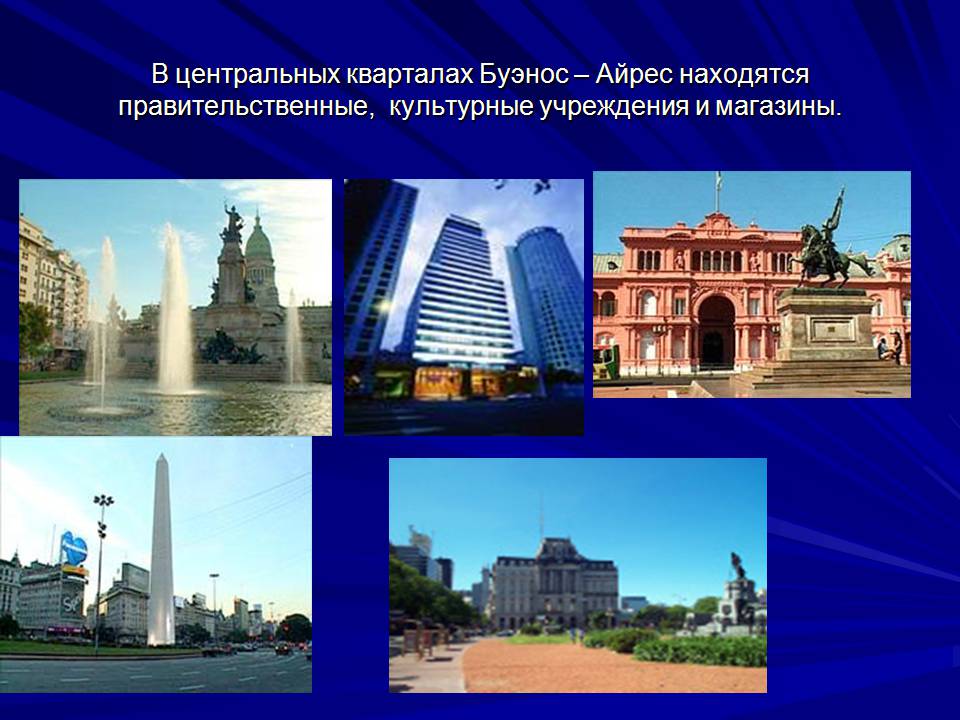 В центральных кварталах Буэнос – Айрес находятся правительственные,  культурные учреждения и магазины.